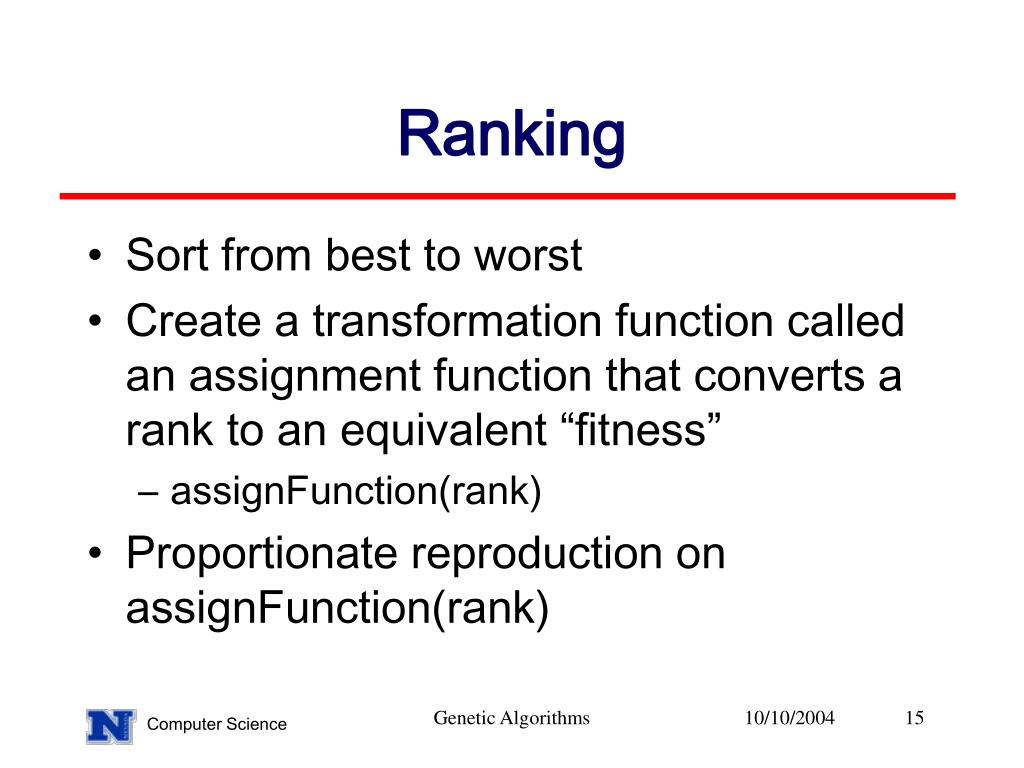 Ranking

• Sort from best to worst
• Create a transformation function called an assignment function that converts a rank to an equivalent “fitness”
  – assignFunction(rank)
• Proportionate reproduction on assignFunction(rank)

N Computer Science

Genetic Algorithms

10/10/2004

15